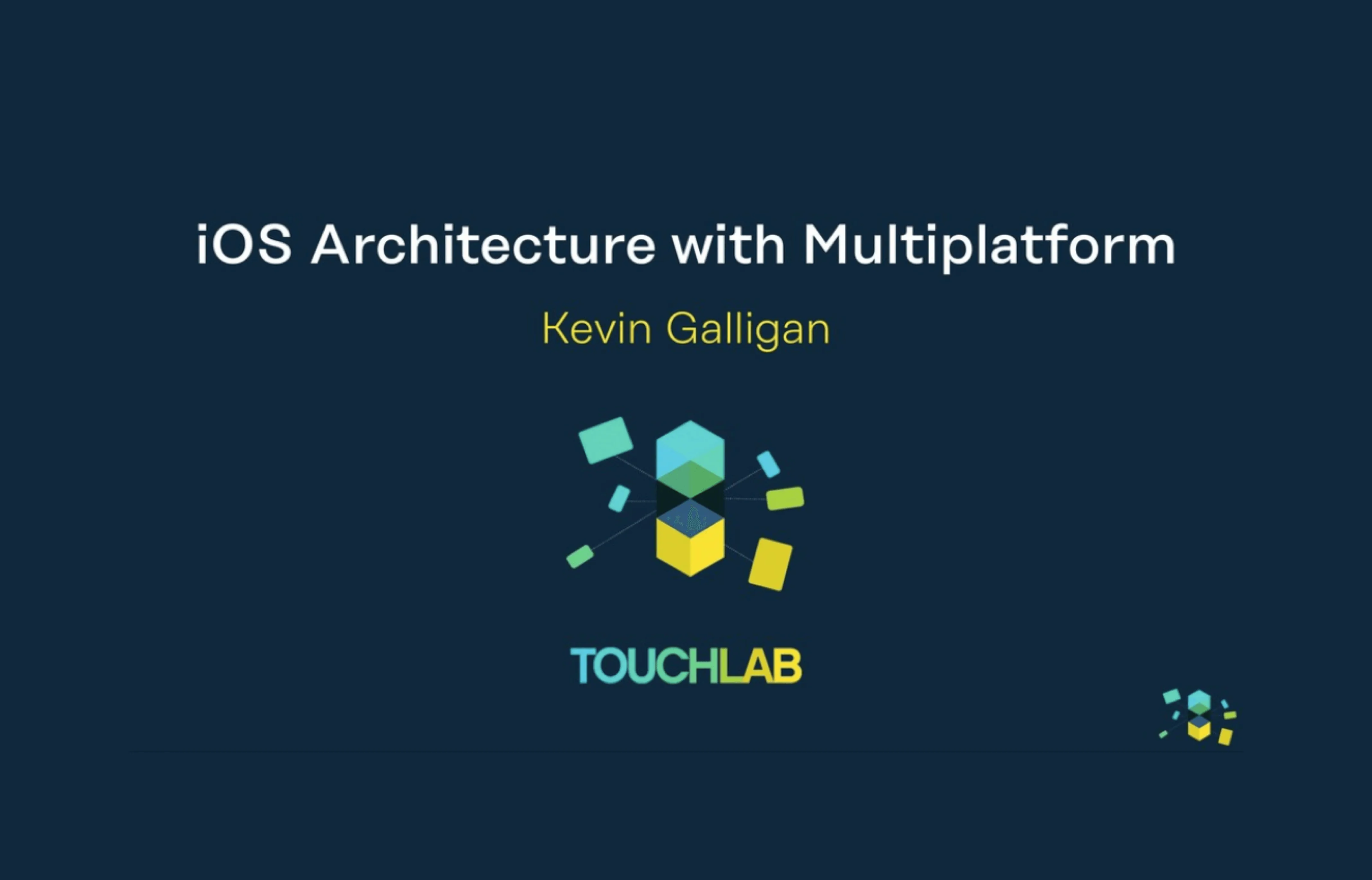 iOS Architecture with Multiplatform

Kevin Galligan

TOUCHLAB